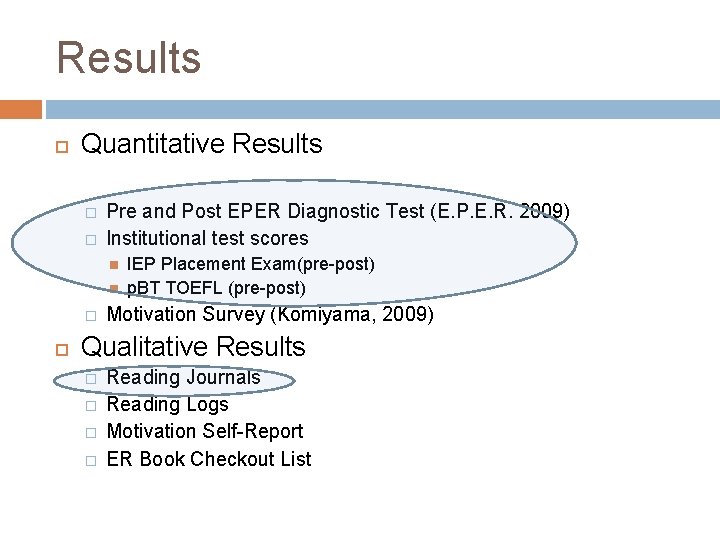 Results

Quantitative Results

Pre and Post EPER Diagnostic Test (E.P.E.R. 2009)
Institutional test scores
IEP Placement Exam(pre-post)
pBT TOEFL (pre-post)
Motivation Survey (Komiyama, 2009)

Qualitative Results
Reading Journals
Reading Logs
Motivation Self-Report
ER Book Checkout List